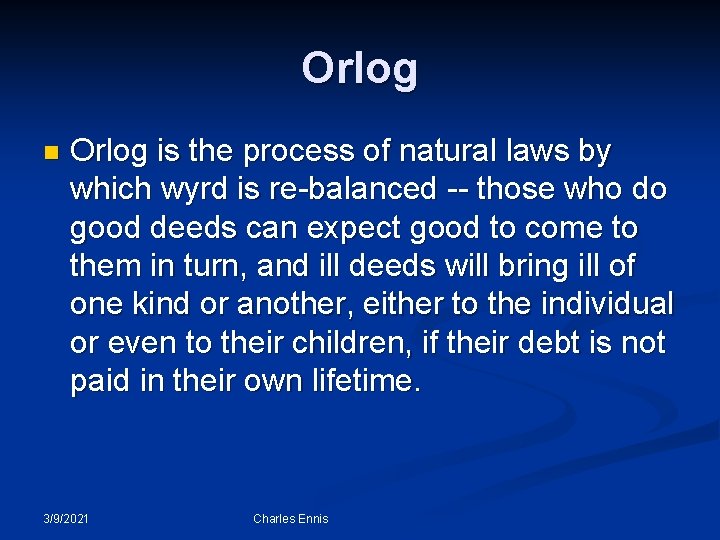 Orlog

Orlog is the process of natural laws by which wyrd is re-balanced -- those who do good deeds can expect good to come to them in turn, and ill deeds will bring ill of one kind or another, either to the individual or even to their children, if their debt is not paid in their own lifetime.

3/9/2021

Charles Ennis